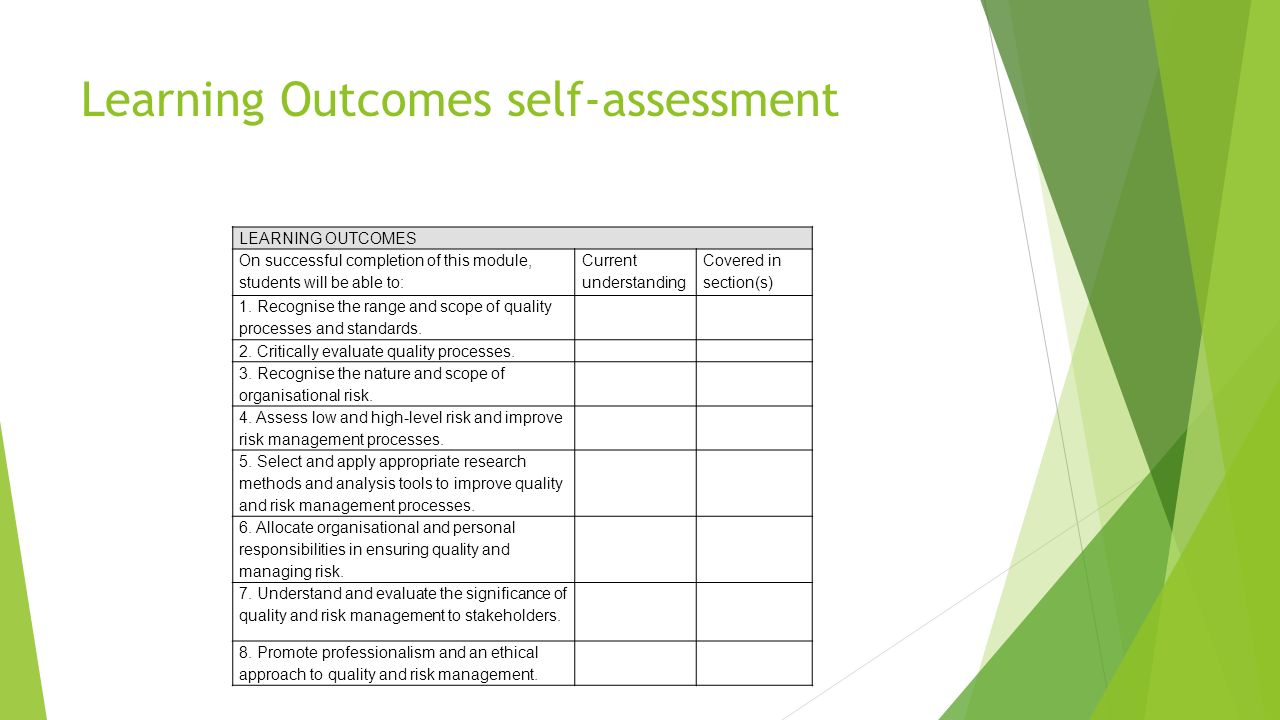 Learning Outcomes self-assessment

| LEARNING OUTCOMES | | |
|---|---|---|
| On successful completion of this module, students will be able to: | Current understanding | Covered in section(s) |
| 1. Recognise the range and scope of quality processes and standards. | | |
| 2. Critically evaluate quality processes. | | |
| 3. Recognise the nature and scope of organisational risk. | | |
| 4. Assess low and high-level risk and improve risk management processes. | | |
| 5. Select and apply appropriate research methods and analysis tools to improve quality and risk management processes. | | |
| 6. Allocate organisational and personal responsibilities in ensuring quality and managing risk. | | |
| 7. Understand and evaluate the significance of quality and risk management to stakeholders. | | |
| 8. Promote professionalism and an ethical approach to quality and risk management. | | |